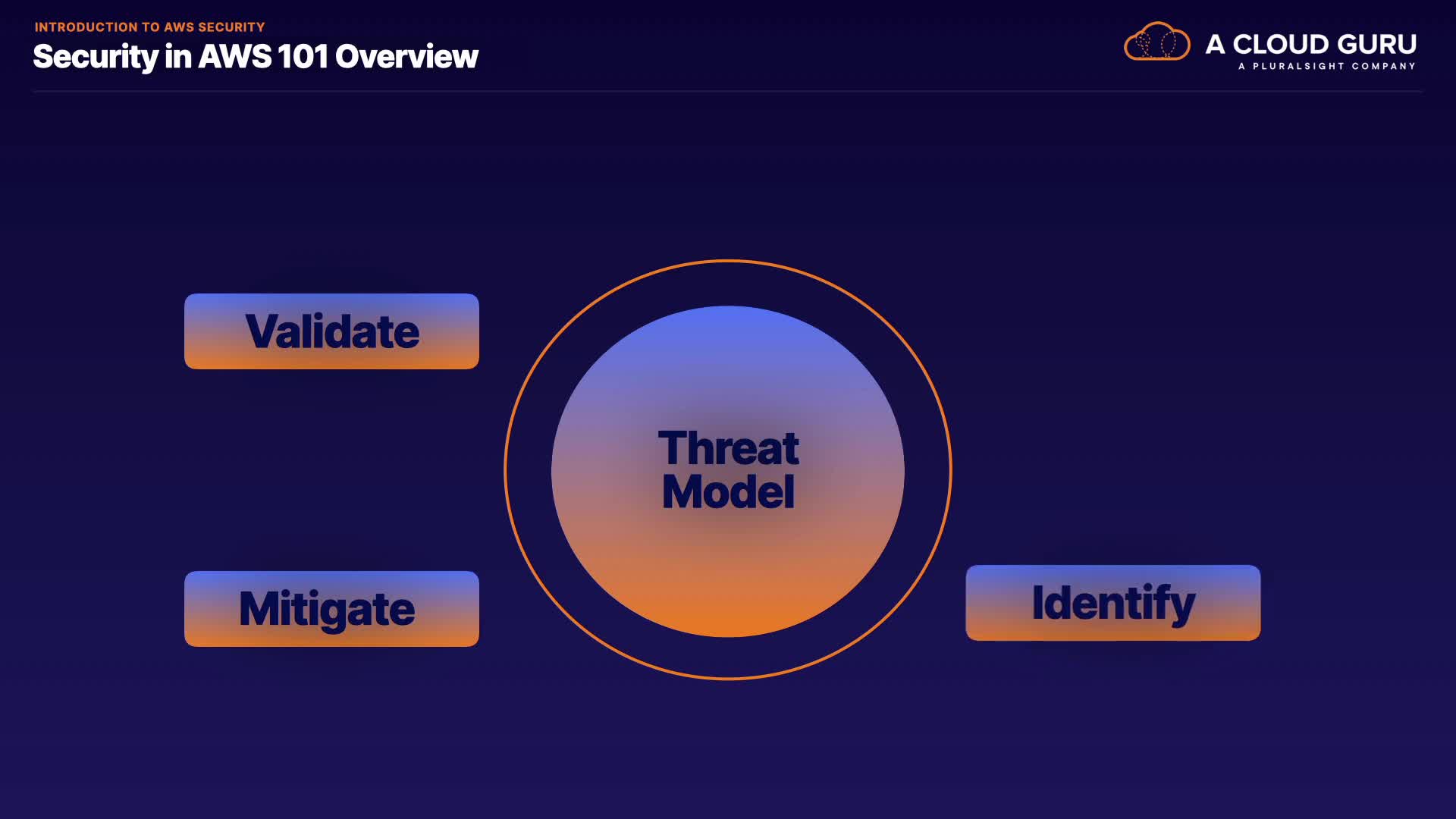 INTRODUCTION TO AWS SECURITY
Security in AWS 101 Overview

A CLOUD GURU
A PLURALSIGHT COMPANY

Validate

Threat Model

Mitigate

Identify